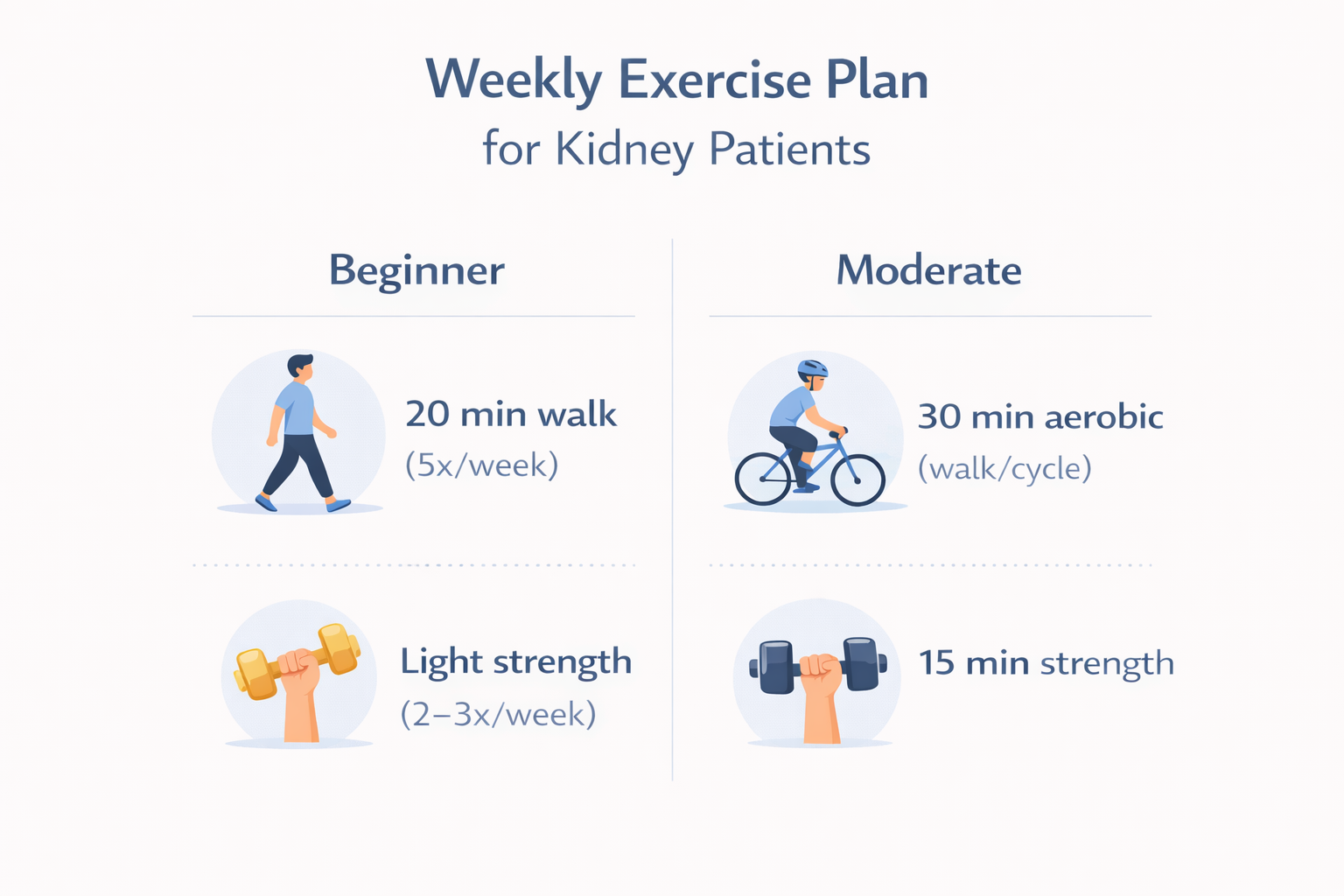 Weekly Exercise Plan
for Kidney Patients

Beginner

20 min walk
(5x/week)

Light strength
(2–3x/week)

Moderate

30 min aerobic
(walk/cycle)

15 min strength